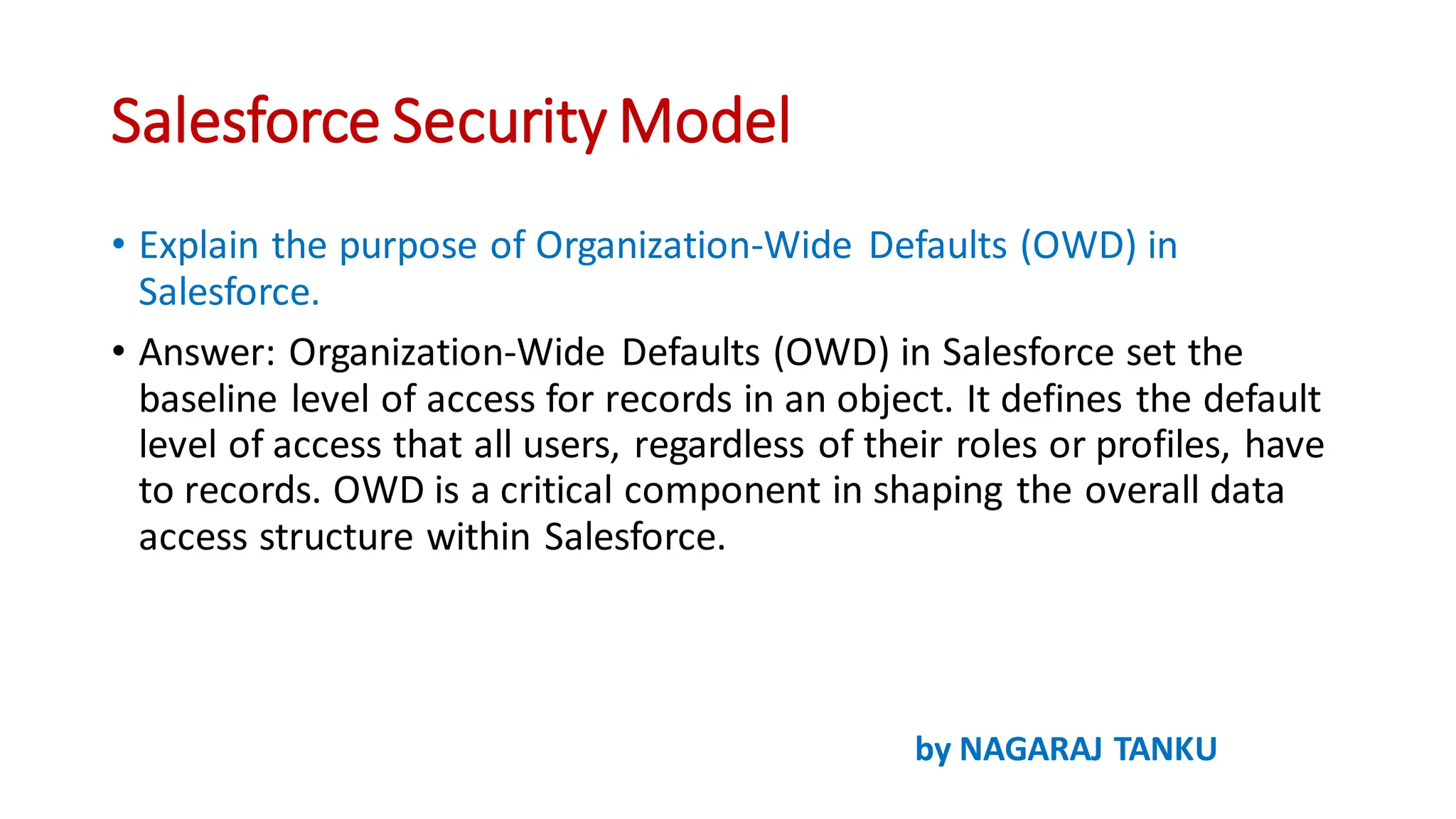 Salesforce Security Model

• Explain the purpose of Organization-Wide Defaults (OWD) in Salesforce.

• Answer: Organization-Wide Defaults (OWD) in Salesforce set the baseline level of access for records in an object. It defines the default level of access that all users, regardless of their roles or profiles, have to records. OWD is a critical component in shaping the overall data access structure within Salesforce.

by NAGARAJ TANKU